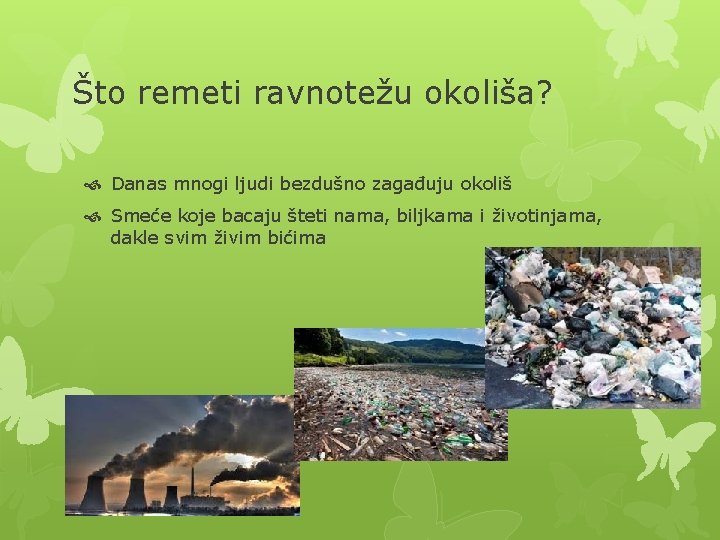 Što remeti ravnotežu okoliša?

Danas mnogi ljudi bezdušno zagađuju okoliš

Smeće koje bacaju šteti nama, biljkama i životinjama, dakle svim živim bićima